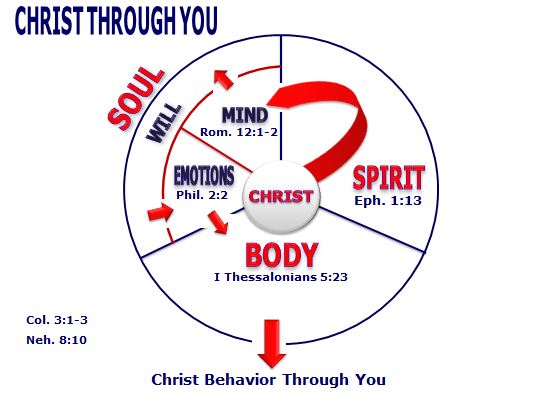 CHRIST THROUGH YOU

SOUL

WILL

MIND
Rom. 12:1-2

EMOTIONS
Phil. 2:2

CHRIST

SPIRIT
Eph. 1:13

BODY
I Thessalonians 5:23

Col. 3:1-3
Neh. 8:10

Christ Behavior Through You